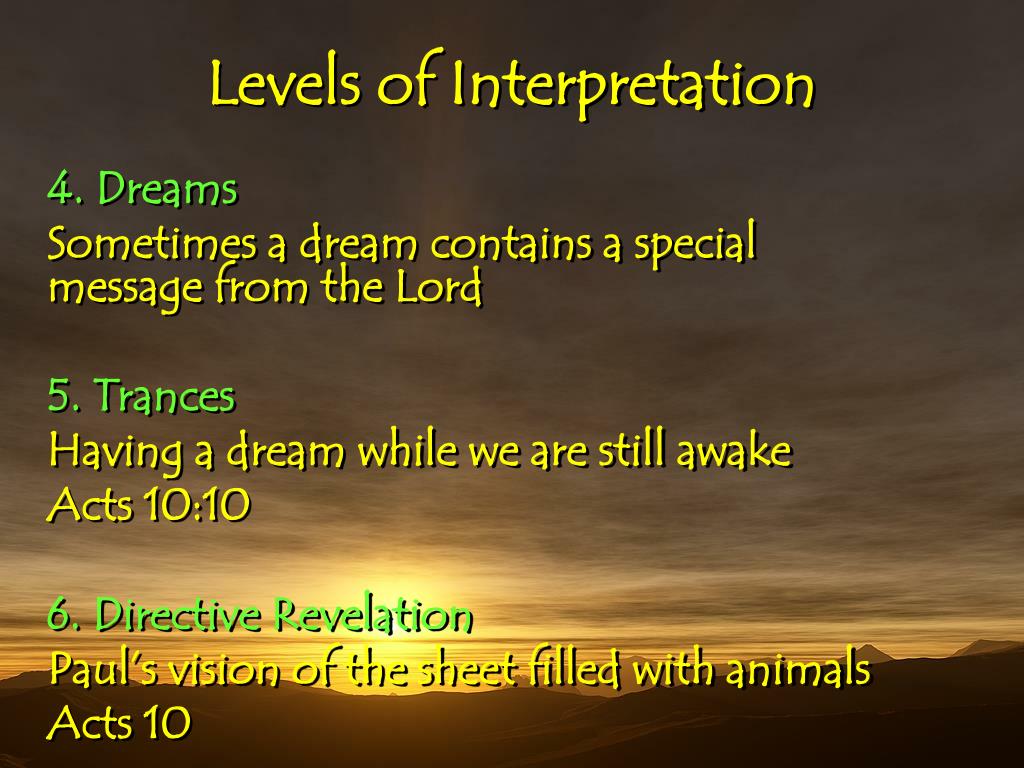 Levels of Interpretation

4. Dreams
Sometimes a dream contains a special message from the Lord

5. Trances
Having a dream while we are still awake
Acts 10:10

6. Directive Revelation
Paul's vision of the sheet filled with animals
Acts 10